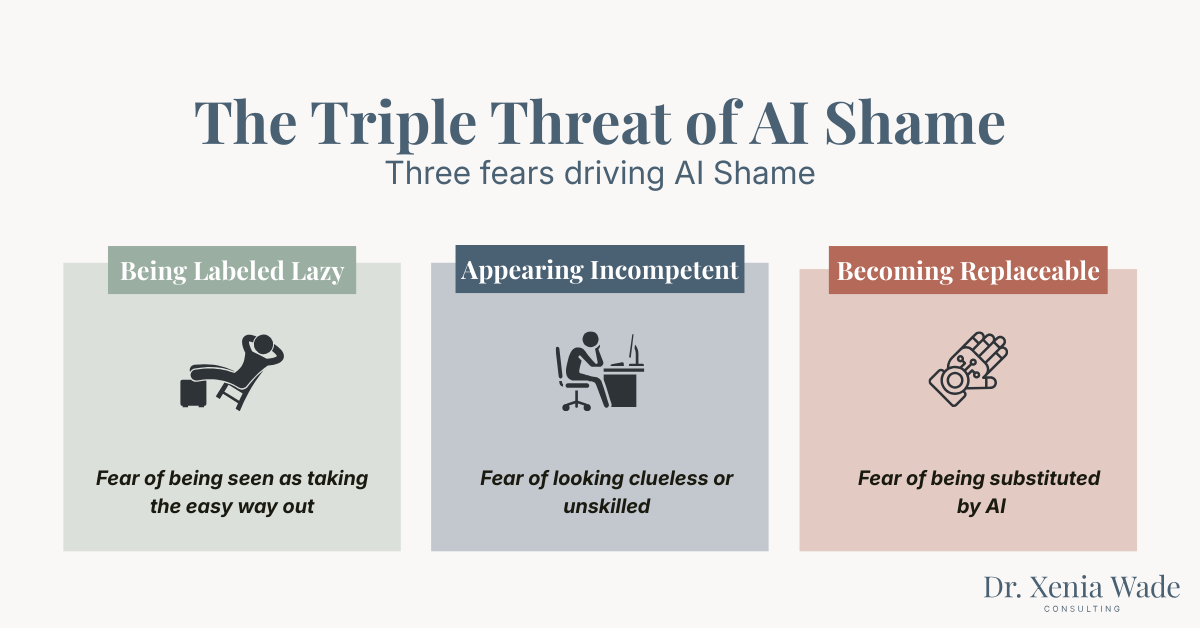 The Triple Threat of AI Shame
Three fears driving AI Shame

Being Labeled Lazy

Fear of being seen as taking the easy way out

Appearing Incompetent

Fear of looking clueless or unskilled

Becoming Replaceable

Fear of being substituted by AI

Dr. Xenia Wade
CONSULTING